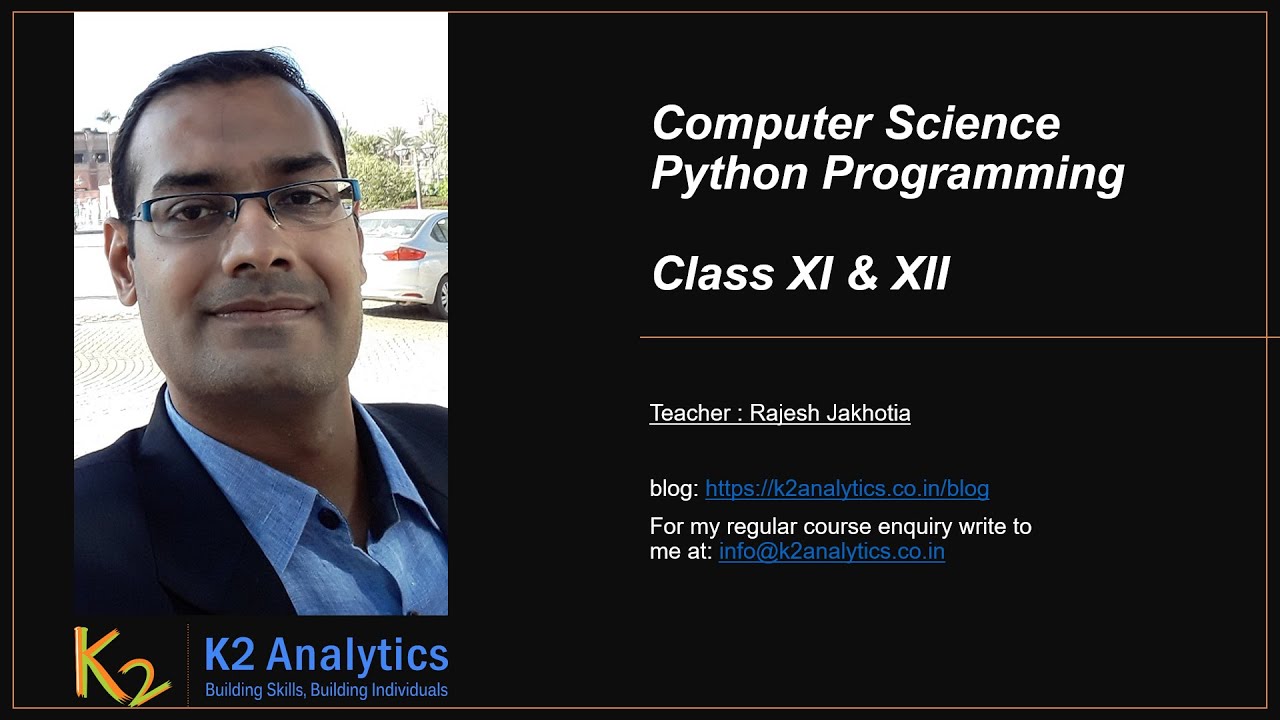 Computer Science
Python Programming

Class XI & XII

Teacher : Rajesh Jakhotia

blog: https://k2analytics.co.in/blog

For my regular course enquiry write to me at: info@k2analytics.co.in

K2

K2 Analytics
Building Skills, Building Individuals